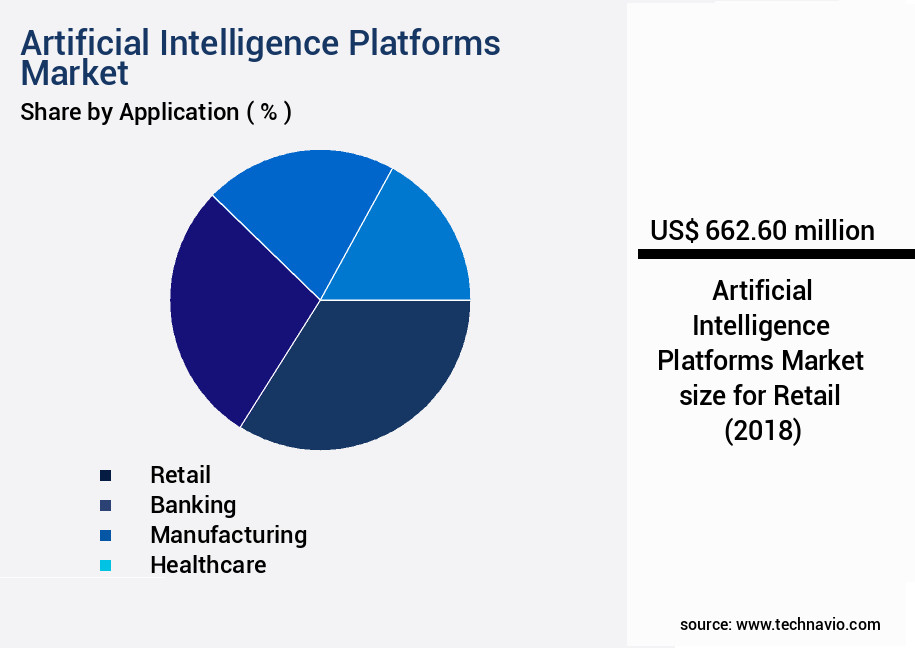 Artificial Intelligence Platforms Market

Share by Application ( % )

Retail
Banking
Manufacturing
Healthcare

US$ 662.60 million

Artificial Intelligence Platforms Market size for Retail (2018)

source: www.technavio.com